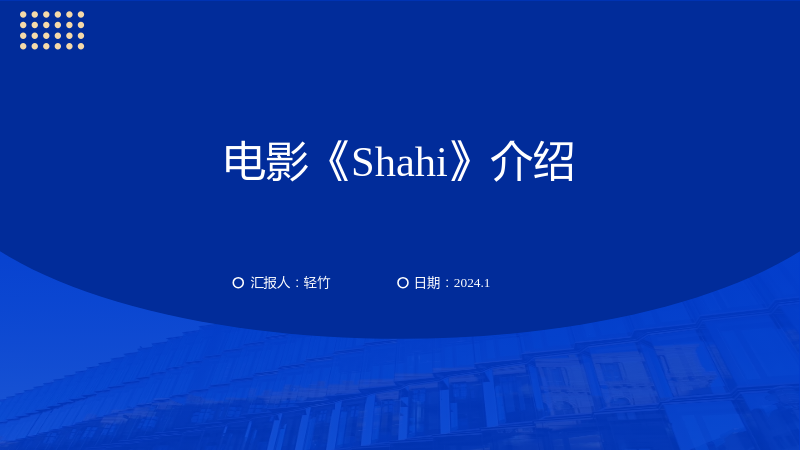 电影《Shahi》介绍

汇报人：轻竹 日期：2024.1